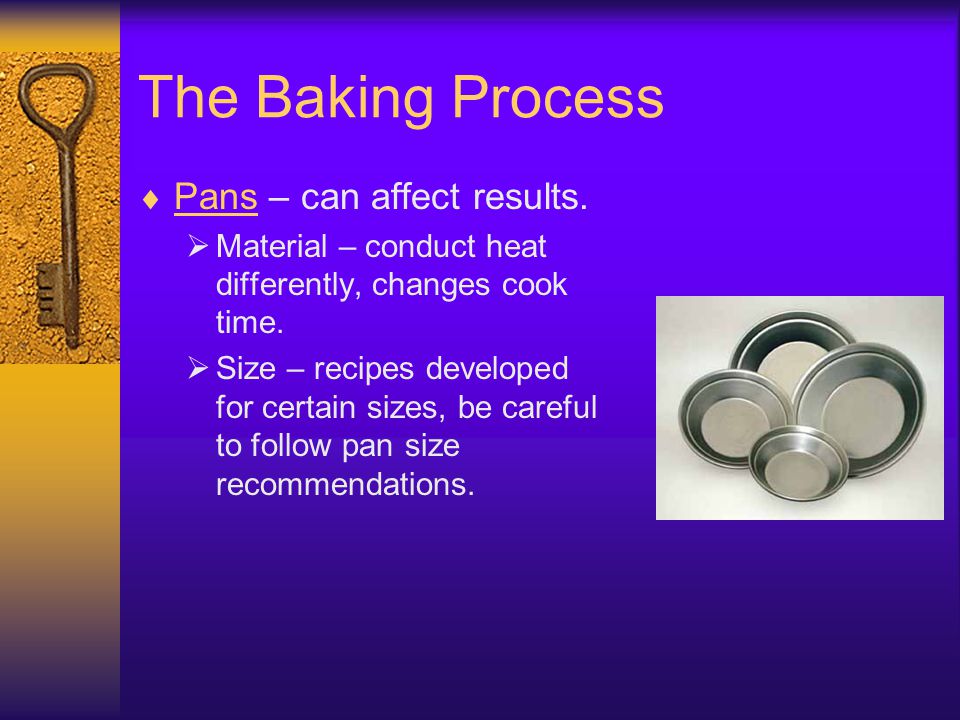 The Baking Process

♦ Pans – can affect results.

➢ Material – conduct heat differently, changes cook time.

➢ Size – recipes developed for certain sizes, be careful to follow pan size recommendations.